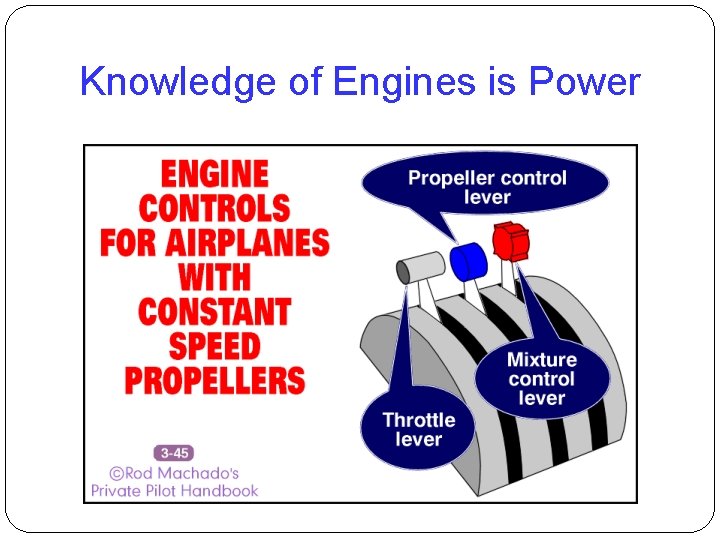 Knowledge of Engines is Power

ENGINE CONTROLS FOR AIRPLANES WITH CONSTANT SPEED PROPELLERS

Propeller control lever

Mixture control lever

Throttle lever

3-45

©Rod Machado's Private Pilot Handbook